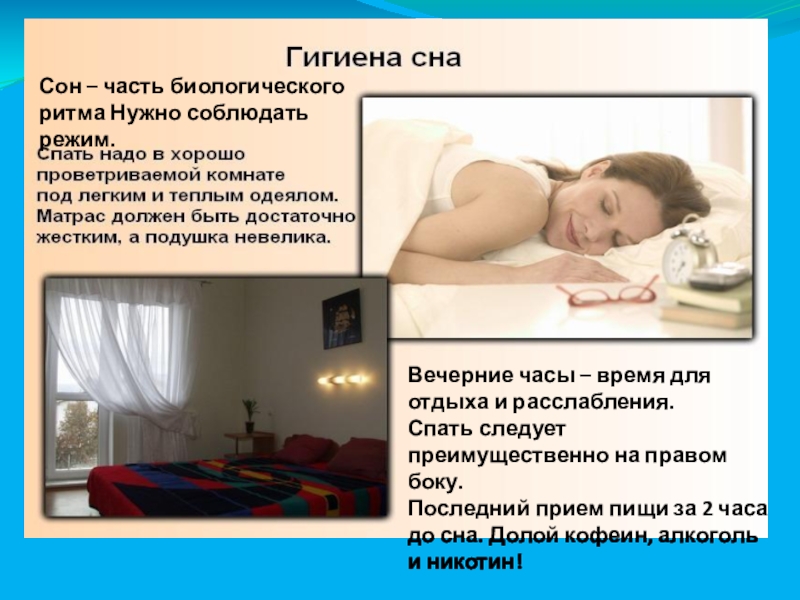 Гигиена сна

Сон – часть биологического ритма Нужно соблюдать режим.

Спать надо в хорошо проветриваемой комнате под легким и теплым одеялом. Матрас должен быть достаточно жестким, а подушка невелика.

Вечерние часы – время для отдыха и расслабления.
Спать следует преимущественно на правом боку.
Последний прием пищи за 2 часа до сна. Долой кофеин, алкоголь и никотин!